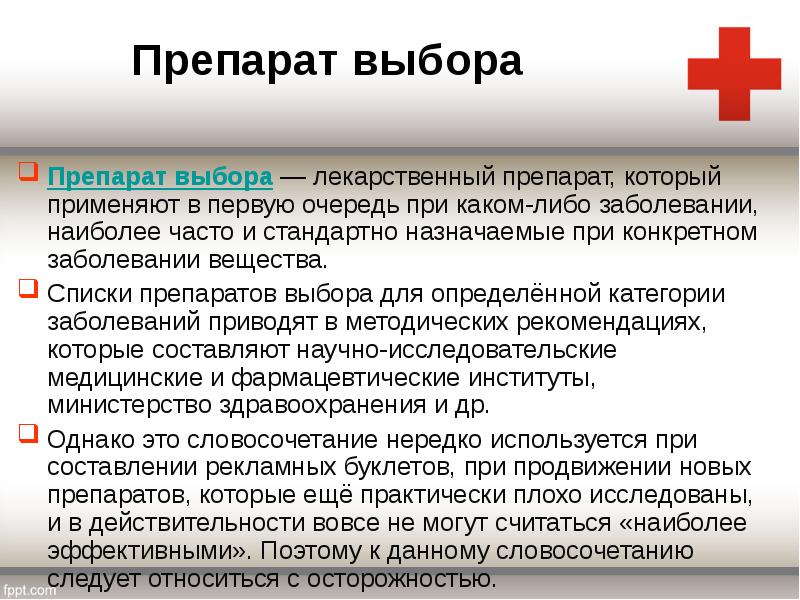 Препарат выбора

Препарат выбора — лекарственный препарат, который применяют в первую очередь при каком-либо заболевании, наиболее часто и стандартно назначаемые при конкретном заболевании вещества.

Списки препаратов выбора для определённой категории заболеваний приводят в методических рекомендациях, которые составляют научно-исследовательские медицинские и фармацевтические институты, министерство здравоохранения и др.

Однако это словосочетание нередко используется при составлении рекламных буклетов, при продвижении новых препаратов, которые ещё практически плохо исследованы, и в действительности вовсе не могут считаться «наиболее эффективными». Поэтому к данному словосочетанию следует относиться с осторожностью.

fppt.com